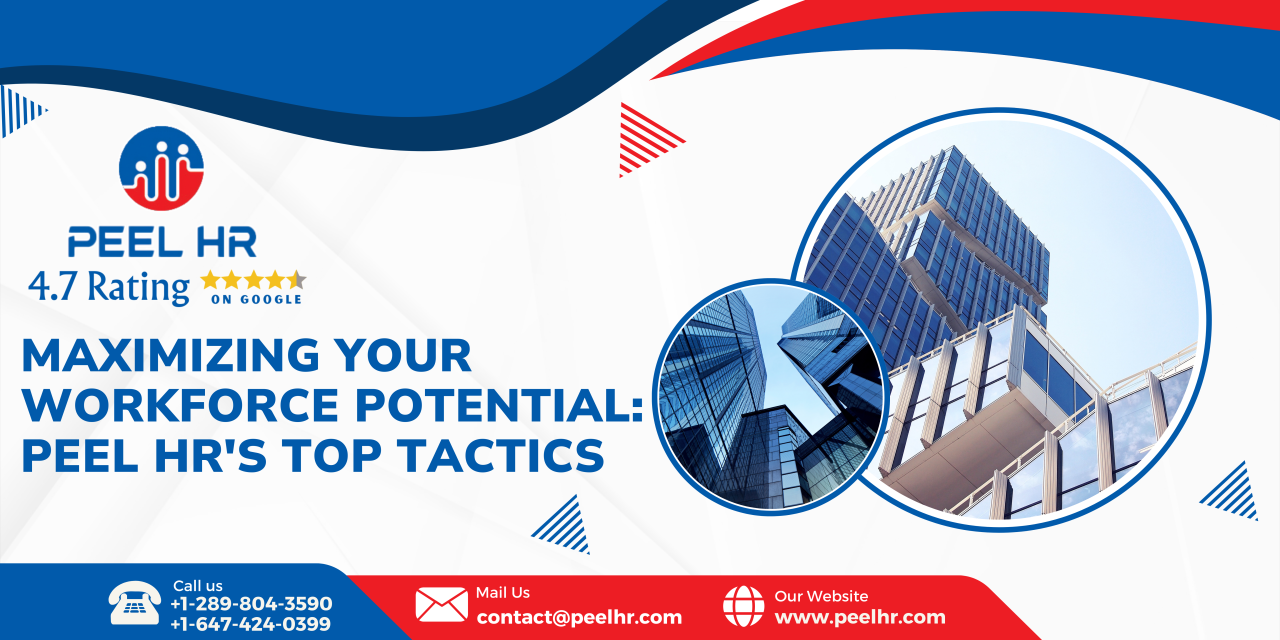 PEEL HR
4.7 Rating ON GOOGLE

MAXIMIZING YOUR WORKFORCE POTENTIAL: PEEL HR'S TOP TACTICS

Call us
+1-289-804-3590
+1-647-424-0399

Mail Us
contact@peelhr.com

Our Website
www.peelhr.com